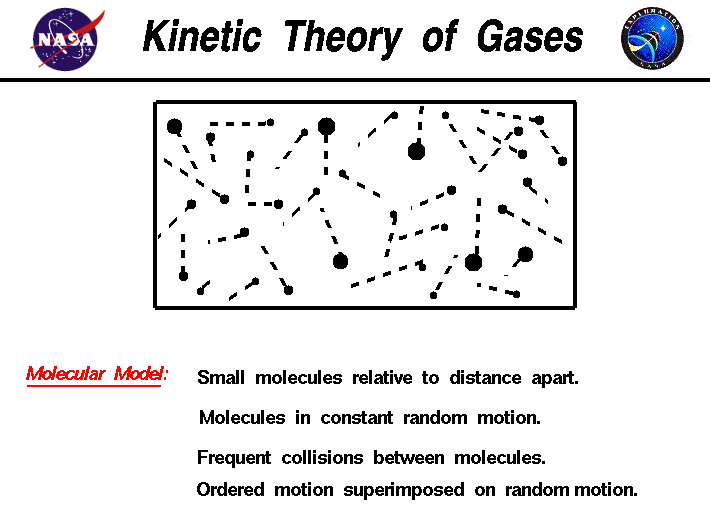 NASA

Kinetic Theory of Gases

EXPLORATION
NASA

Molecular Model:

Small molecules relative to distance apart.

Molecules in constant random motion.

Frequent collisions between molecules.

Ordered motion superimposed on random motion.